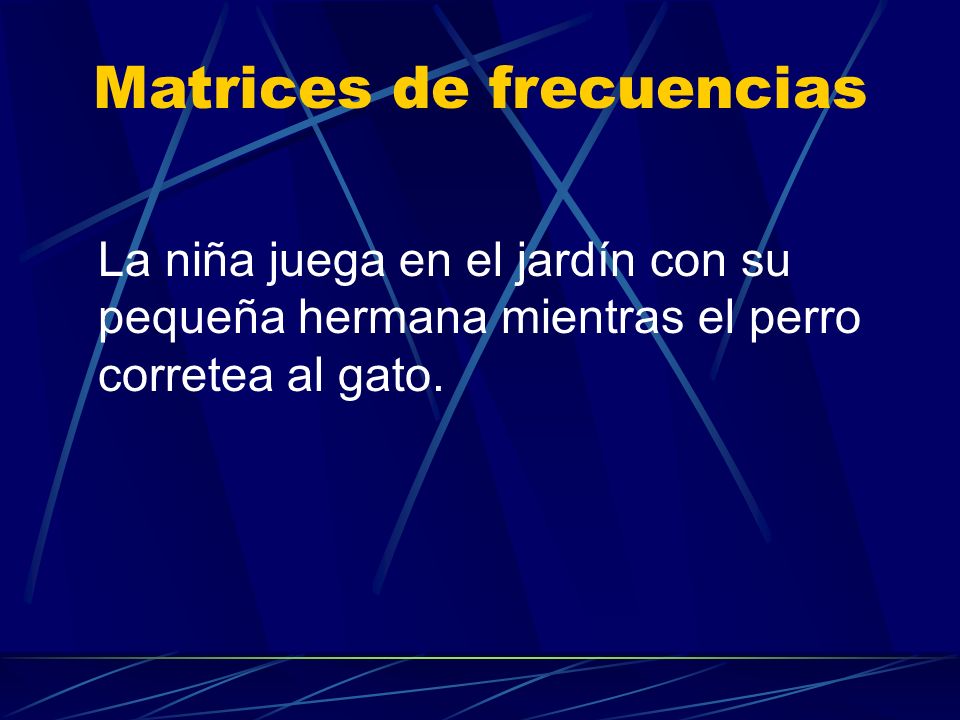 Matrices de frecuencias

La niña juega en el jardín con su pequeña hermana mientras el perro corretea al gato.